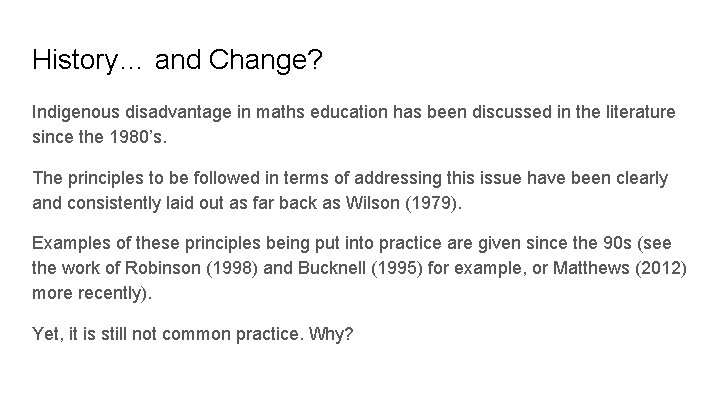 History... and Change?

Indigenous disadvantage in maths education has been discussed in the literature since the 1980's.

The principles to be followed in terms of addressing this issue have been clearly and consistently laid out as far back as Wilson (1979).

Examples of these principles being put into practice are given since the 90s (see the work of Robinson (1998) and Bucknell (1995) for example, or Matthews (2012) more recently).

Yet, it is still not common practice. Why?